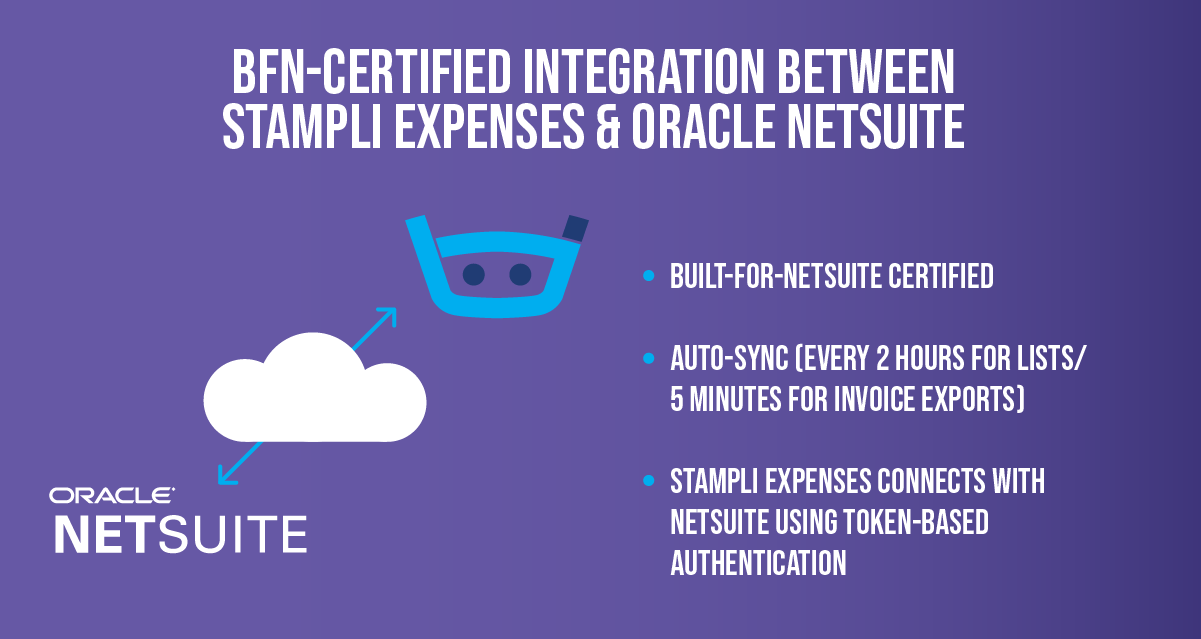 BFN-CERTIFIED INTEGRATION BETWEEN STAMPLI EXPENSES & ORACLE NETSUITE

ORACLE
NETSUITE

• BUILT-FOR-NETSUITE CERTIFIED

• AUTO-SYNC (EVERY 2 HOURS FOR LISTS/ 5 MINUTES FOR INVOICE EXPORTS)

• STAMPLI EXPENSES CONNECTS WITH NETSUITE USING TOKEN-BASED AUTHENTICATION